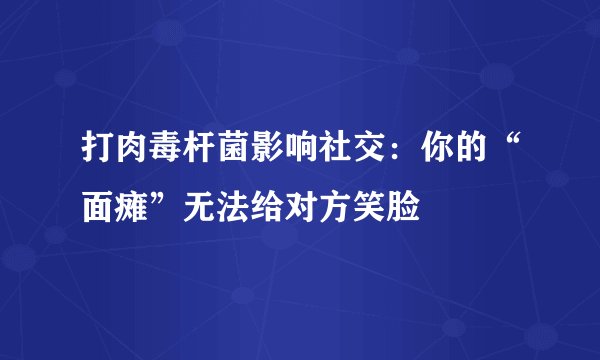 打肉毒杆菌影响社交：你的“面瘫”无法给对方笑脸